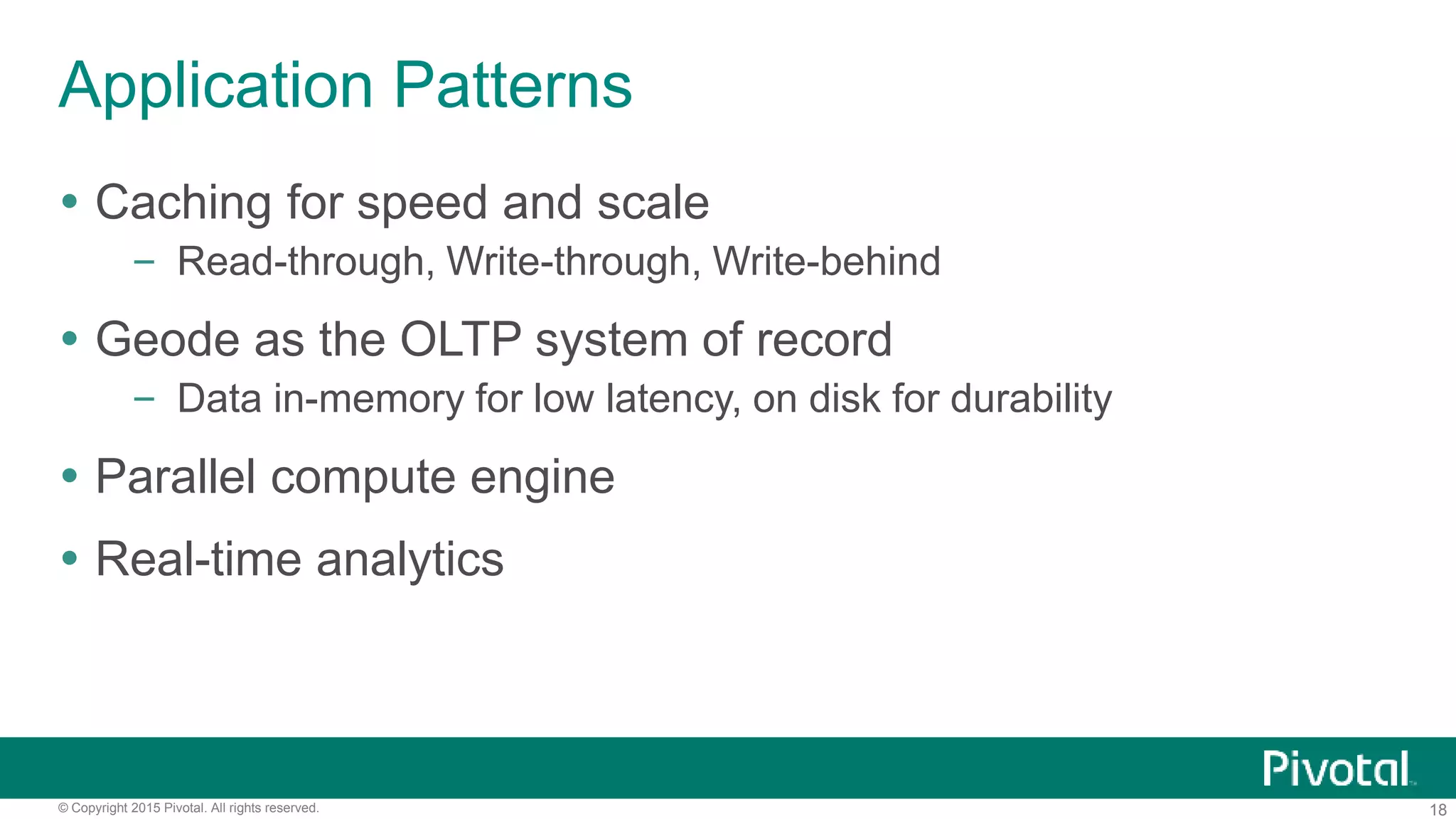 Application Patterns

• Caching for speed and scale
– Read-through, Write-through, Write-behind

• Geode as the OLTP system of record
– Data in-memory for low latency, on disk for durability

• Parallel compute engine

• Real-time analytics

Pivotal

© Copyright 2015 Pivotal. All rights reserved.

18